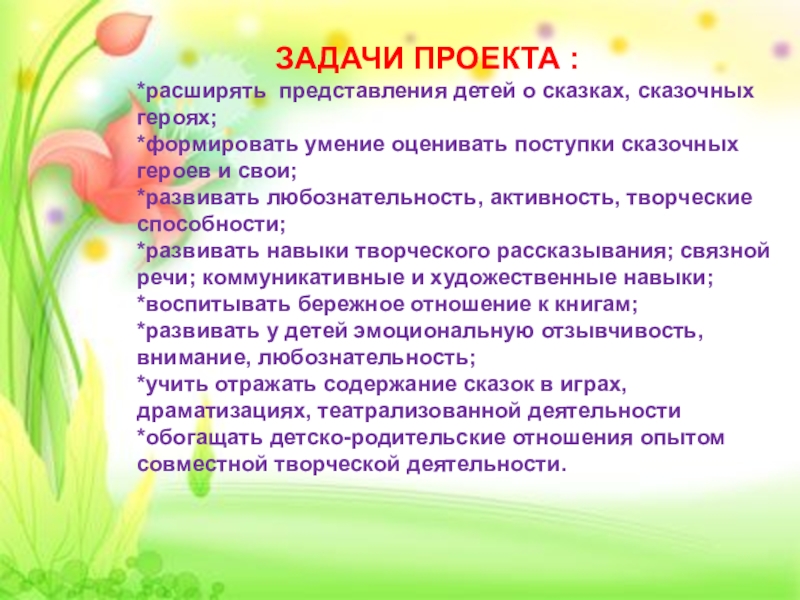 ЗАДАЧИ ПРОЕКТА :

*расширять представления детей о сказках, сказочных героях;
*формировать умение оценивать поступки сказочных героев и свои;
*развивать любознательность, активность, творческие способности;
*развивать навыки творческого рассказывания; связной речи; коммуникативные и художественные навыки;
*воспитывать бережное отношение к книгам;
*развивать у детей эмоциональную отзывчивость, внимание, любознательность;
*учить отражать содержание сказок в играх, драматизациях, театрализованной деятельности
*обогащать детско-родительские отношения опытом совместной творческой деятельности.